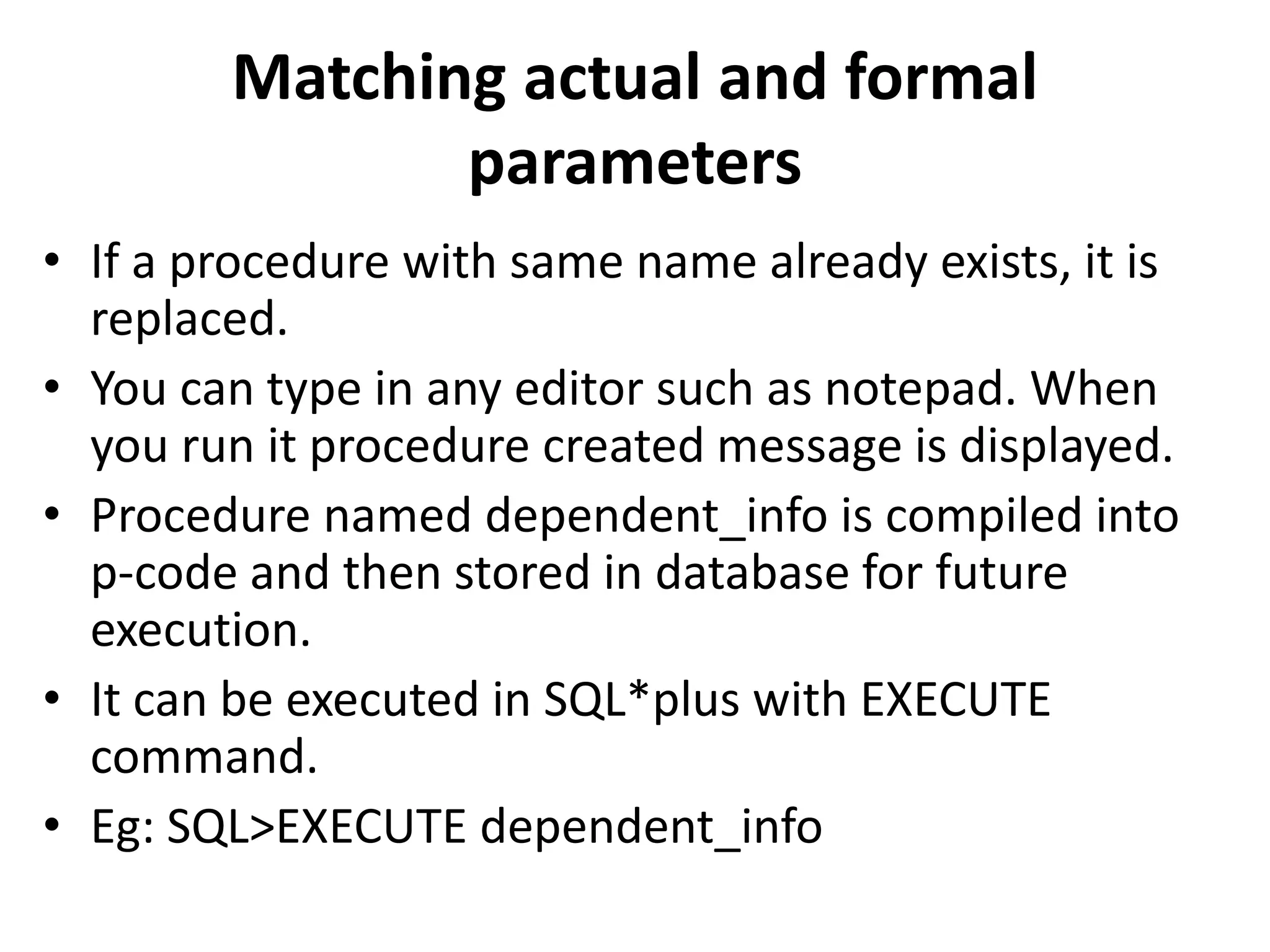 Matching actual and formal parameters

• If a procedure with same name already exists, it is replaced.
• You can type in any editor such as notepad. When you run it procedure created message is displayed.
• Procedure named dependent_info is compiled into p-code and then stored in database for future execution.
• It can be executed in SQL*plus with EXECUTE command.
• Eg: SQL>EXECUTE dependent_info